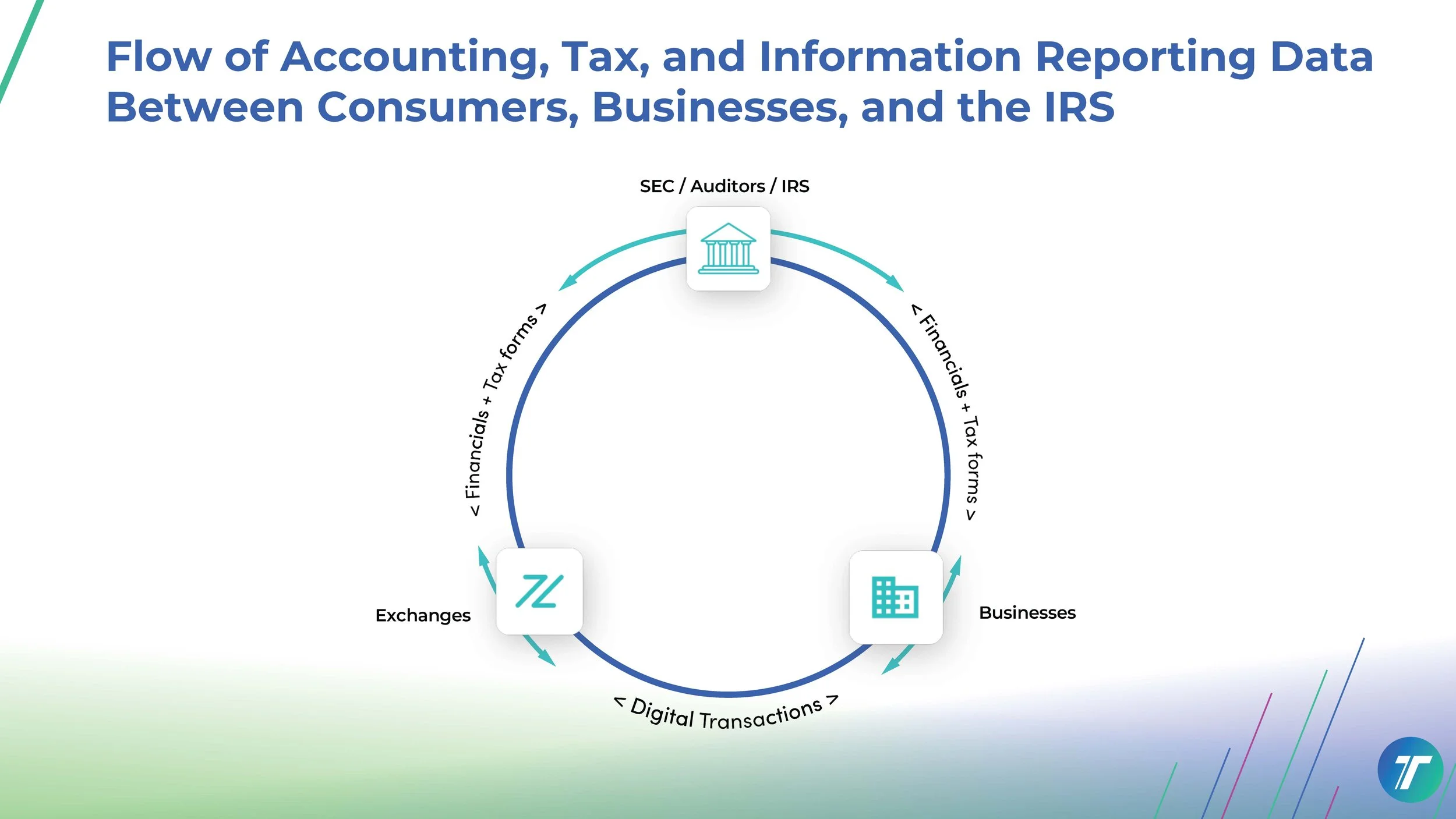 Flow of Accounting, Tax, and Information Reporting Data Between Consumers, Businesses, and the IRS

SEC / Auditors / IRS

< Financials + Tax forms >

< Financials + Tax forms >

Exchanges

Businesses

< Digital Transactions >